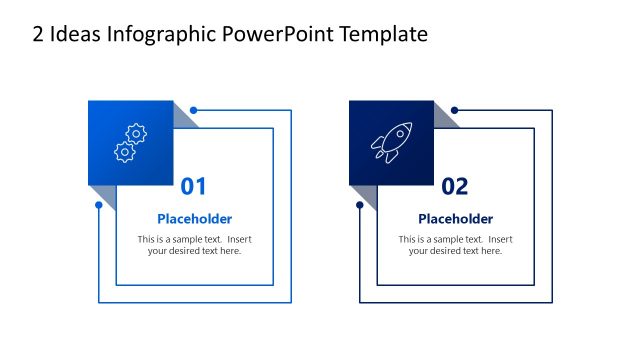 2 Ideas Infographic PowerPoint Template

01

Placeholder

This is a sample text. Insert your desired text here.

02

Placeholder

This is a sample text. Insert your desired text here.